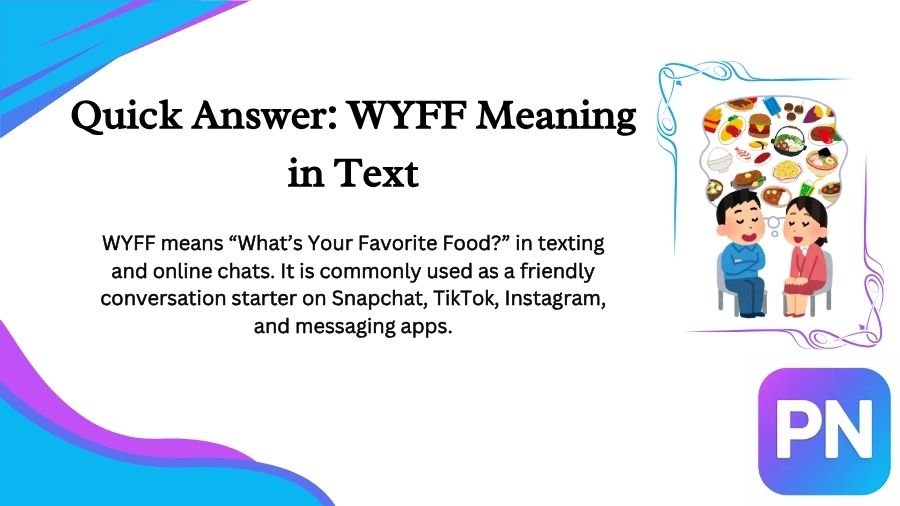 Quick Answer: WYFF Meaning in Text

WYFF means “What’s Your Favorite Food?” in texting and online chats. It is commonly used as a friendly conversation starter on Snapchat, TikTok, Instagram, and messaging apps.

PN